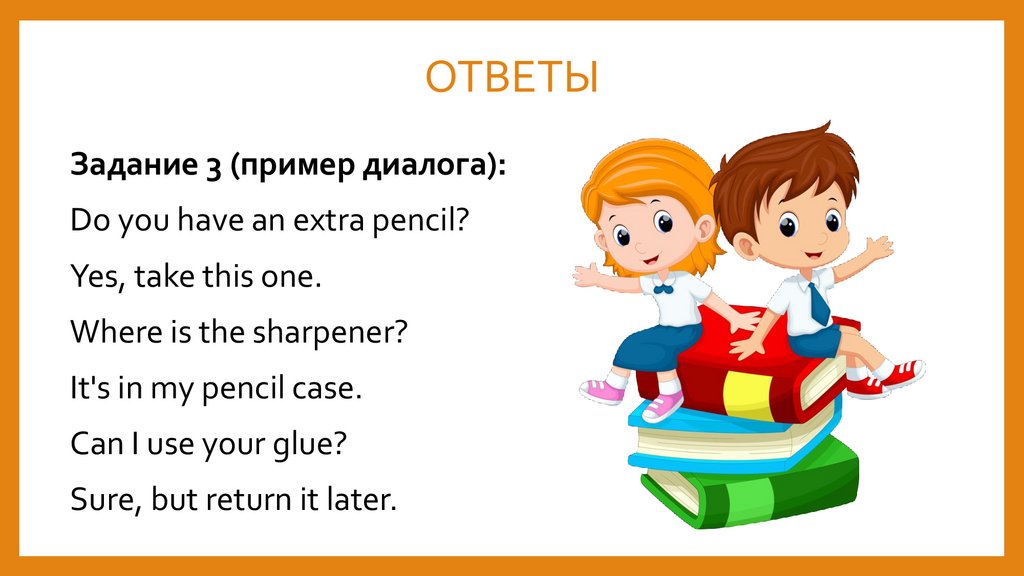 ОТВЕТЫ

Задание 3 (пример диалога):

Do you have an extra pencil?

Yes, take this one.

Where is the sharpener?

It's in my pencil case.

Can I use your glue?

Sure, but return it later.